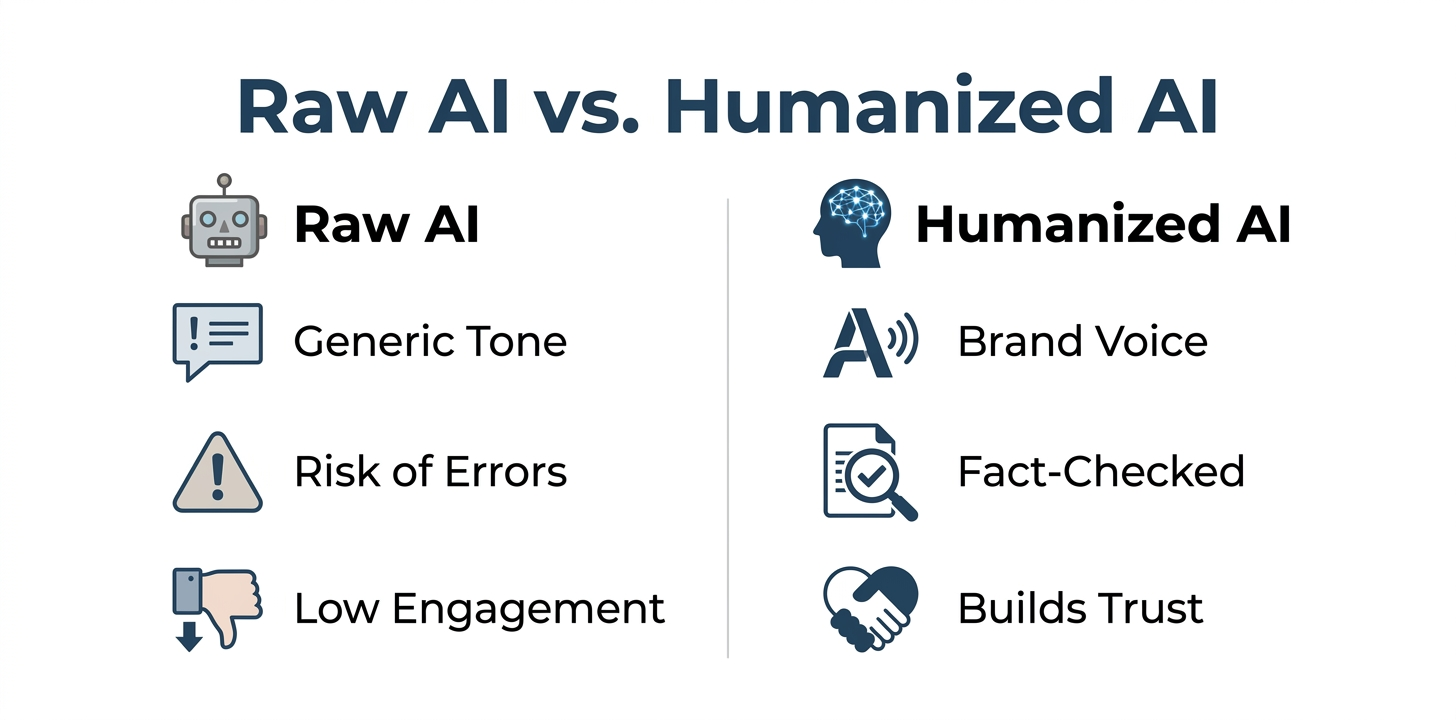 Raw AI vs. Humanized AI

Raw AI

Generic Tone

Risk of Errors

Low Engagement

Humanized AI

Brand Voice

Fact-Checked

Builds Trust